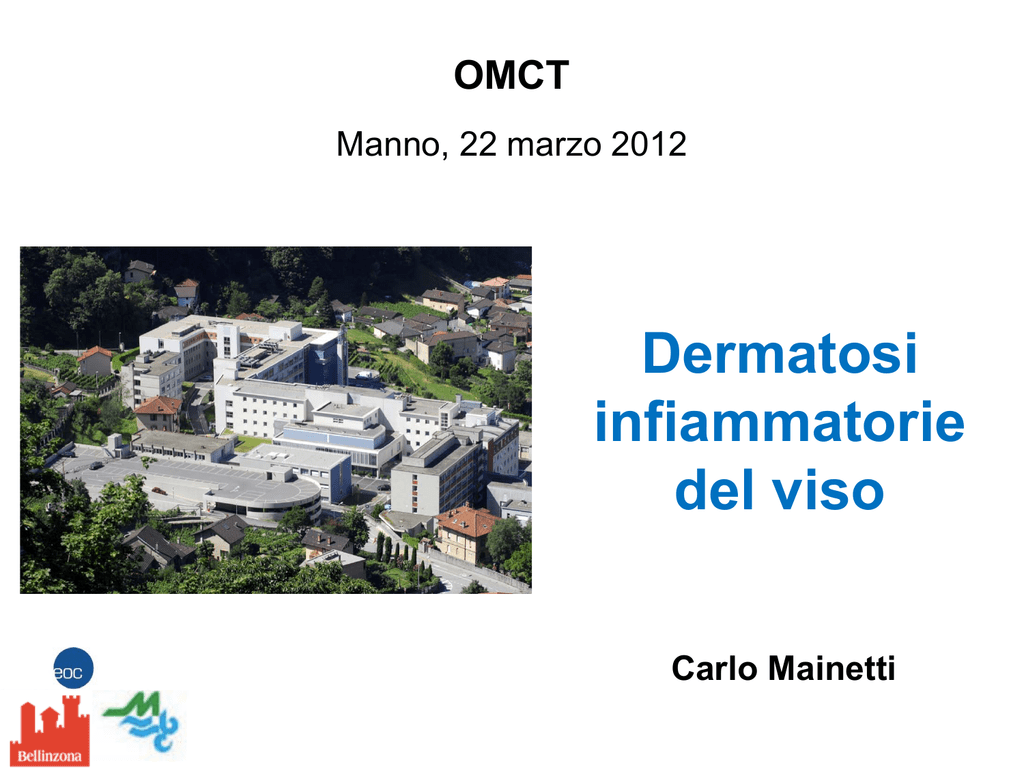 OMCT

Manno, 22 marzo 2012

Dermatosi infiammatorie del viso

Carlo Mainetti

eoc

Bellinzona